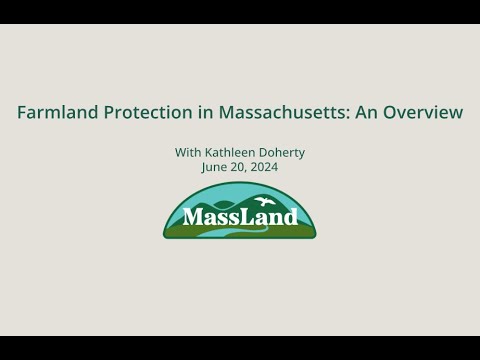 Farmland Protection in Massachusetts: An Overview

With Kathleen Doherty
June 20, 2024

MassLand